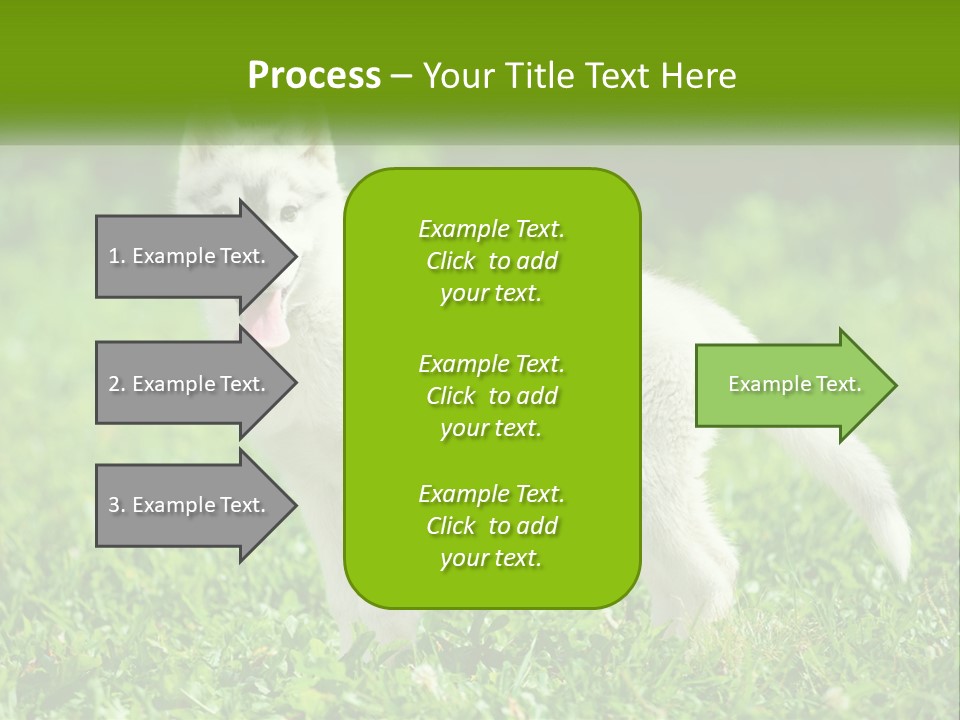 Process – Your Title Text Here

1. Example Text.

2. Example Text.

3. Example Text.

Example Text. Click to add your text.

Example Text. Click to add your text.

Example Text. Click to add your text.

Example Text.